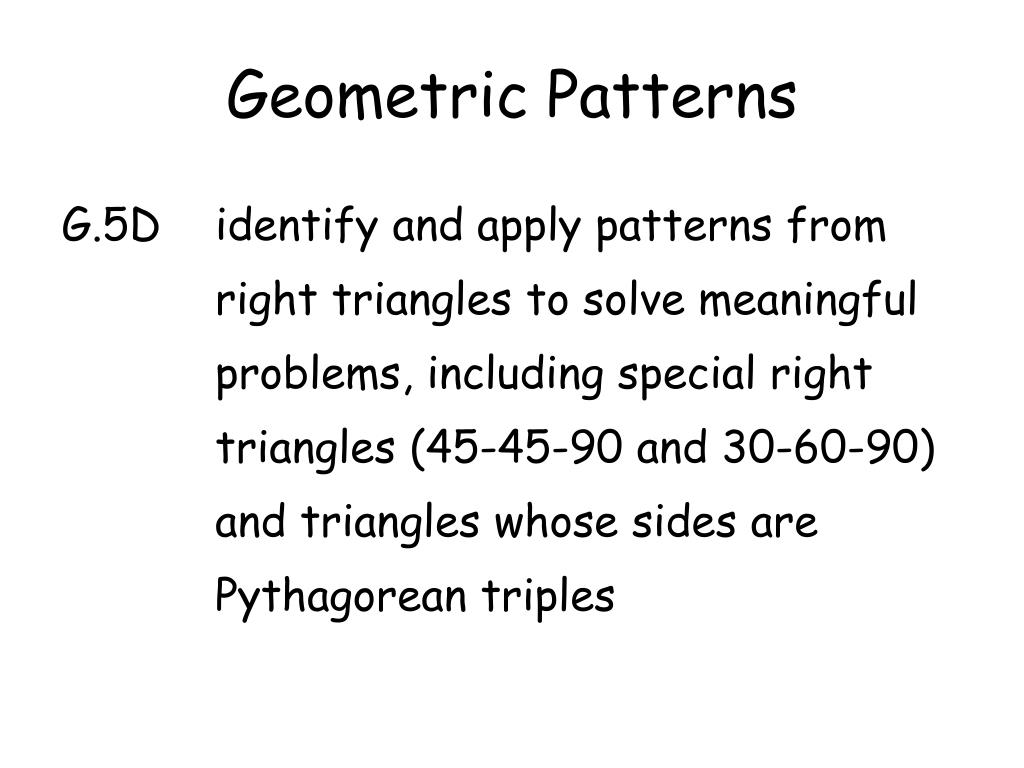 Geometric Patterns

G.5D identify and apply patterns from right triangles to solve meaningful problems, including special right triangles (45-45-90 and 30-60-90) and triangles whose sides are Pythagorean triples